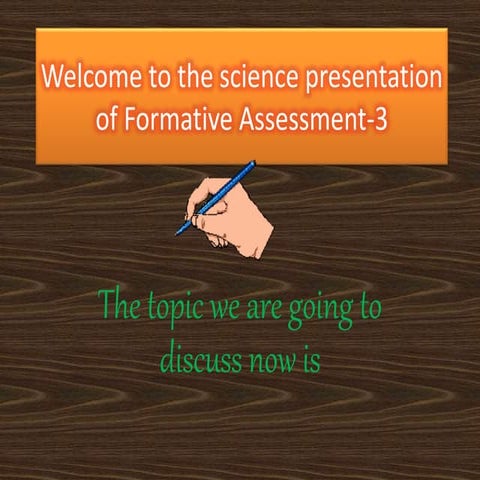 Welcome to the science presentation of Formative Assessment-3

The topic we are going to discuss now is